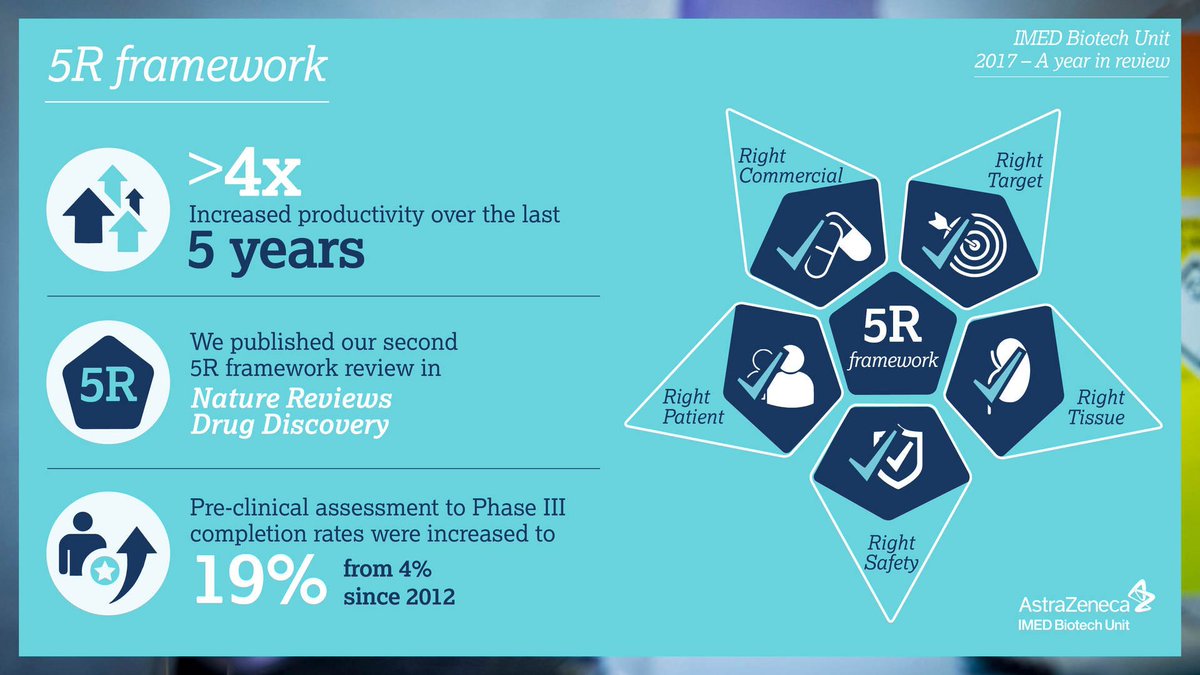 5R framework

IMED Biotech Unit
2017 – A year in review

>4x
Increased productivity over the last
5 years

5R

We published our second 5R framework review in
Nature Reviews Drug Discovery

Pre-clinical assessment to Phase III completion rates were increased to
19% from 4% since 2012

Right Commercial

Right Target

5R framework

Right Patient

Right Tissue

Right Safety

AstraZeneca
IMED Biotech Unit